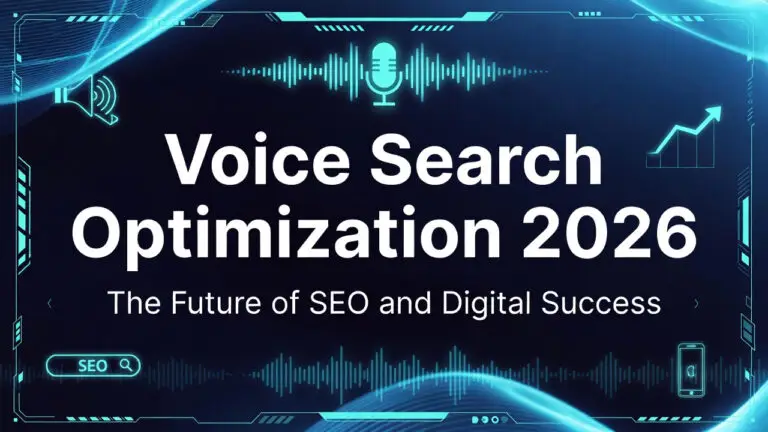 Voice Search Optimization 2026

The Future of SEO and Digital Success

SEO